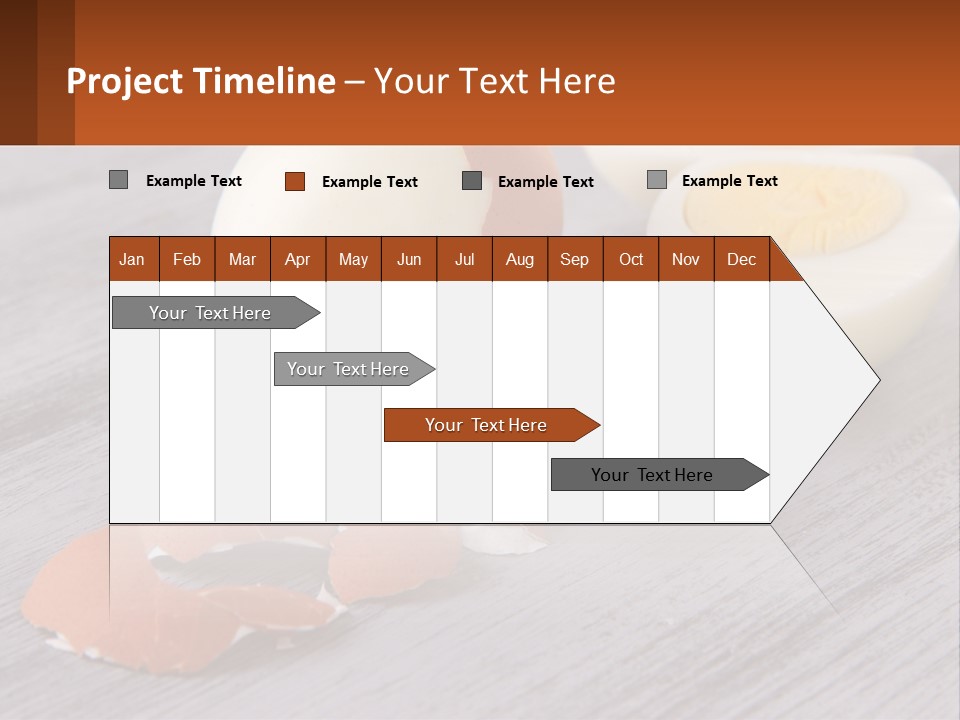 Project Timeline – Your Text Here

Example Text
Example Text
Example Text
Example Text

| Jan | Feb | Mar | Apr | May | Jun | Jul | Aug | Sep | Oct | Nov | Dec |
|---|---|---|---|---|---|---|---|---|---|---|---|

Your Text Here

Your Text Here

Your Text Here

Your Text Here